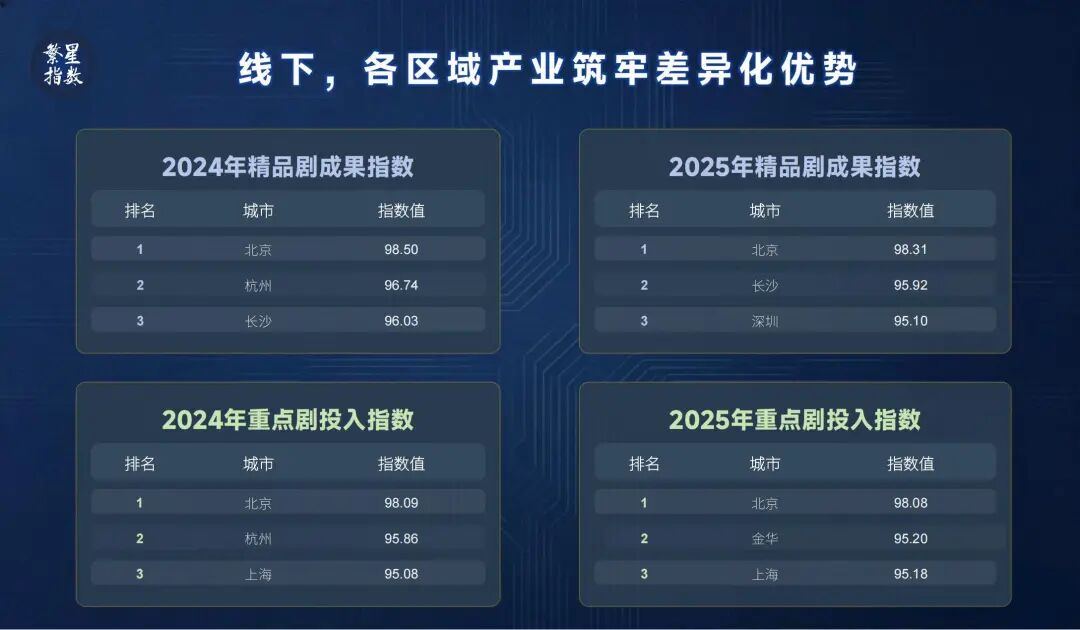 繁星指数

线下，各区域产业筑牢差异化优势

2024年精品剧成果指数

| 排名 | 城市 | 指数值 |
|---|---|---|
| 1 | 北京 | 98.50 |
| 2 | 杭州 | 96.74 |
| 3 | 长沙 | 96.03 |

2025年精品剧成果指数

| 排名 | 城市 | 指数值 |
|---|---|---|
| 1 | 北京 | 98.31 |
| 2 | 长沙 | 95.92 |
| 3 | 深圳 | 95.10 |

2024年重点剧投入指数

| 排名 | 城市 | 指数值 |
|---|---|---|
| 1 | 北京 | 98.09 |
| 2 | 杭州 | 95.86 |
| 3 | 上海 | 95.08 |

2025年重点剧投入指数

| 排名 | 城市 | 指数值 |
|---|---|---|
| 1 | 北京 | 98.08 |
| 2 | 金华 | 95.20 |
| 3 | 上海 | 95.18 |